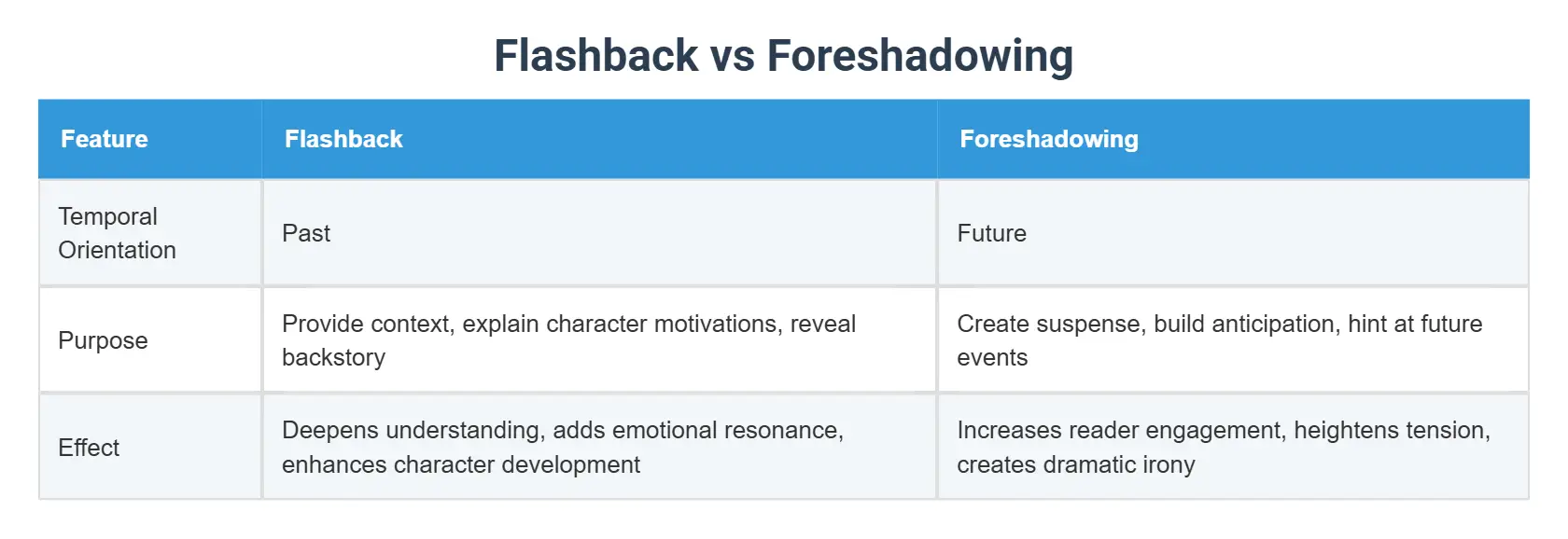 Flashback vs Foreshadowing

| Feature | Flashback | Foreshadowing |
|---|---|---|
| Temporal Orientation | Past | Future |
| Purpose | Provide context, explain character motivations, reveal backstory | Create suspense, build anticipation, hint at future events |
| Effect | Deepens understanding, adds emotional resonance, enhances character development | Increases reader engagement, heightens tension, creates dramatic irony |